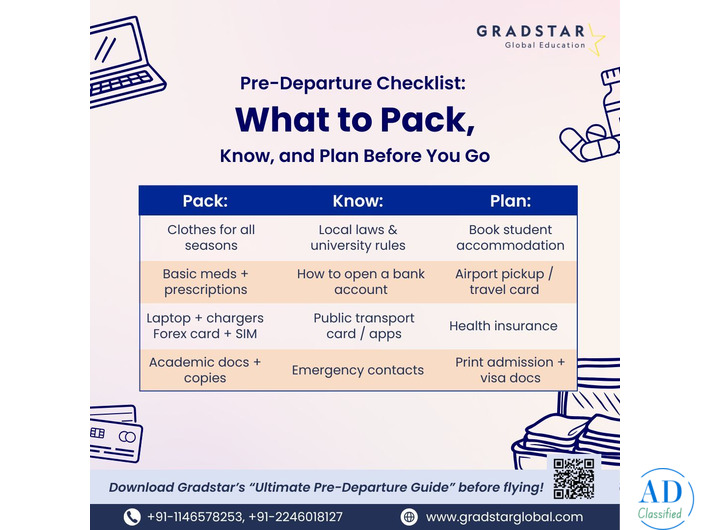 GRADSTAR
Global Education

Pre-Departure Checklist:
What to Pack,
Know, and Plan Before You Go

| Pack: | Know: | Plan: |
|---|---|---|
| Clothes for all seasons | Local laws & university rules | Book student accommodation |
| Basic meds + prescriptions | How to open a bank account | Airport pickup / travel card |
| Laptop + chargers Forex card + SIM | Public transport card / apps | Health insurance |
| Academic docs + copies | Emergency contacts | Print admission + visa docs |

Download Gradstar's "Ultimate Pre-Departure Guide" before flying!

+91-1146578253, +91-2246018127

www.gradstarglobal.com

AD
Classified